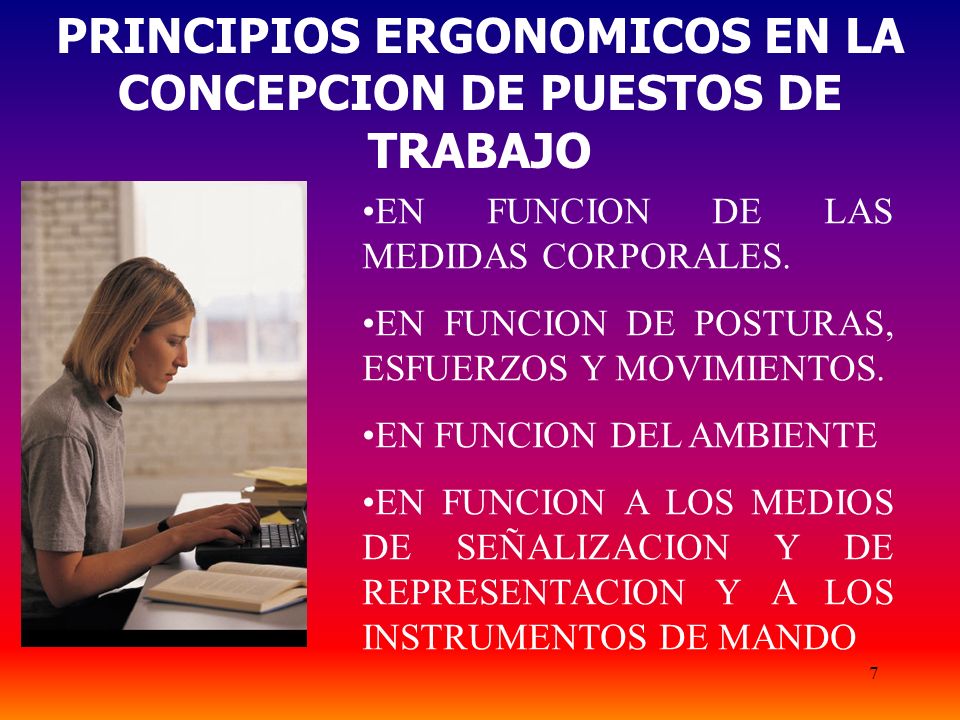 PRINCIPIOS ERGONOMICOS EN LA CONCEPCION DE PUESTOS DE TRABAJO

•EN FUNCION DE LAS MEDIDAS CORPORALES.

•EN FUNCION DE POSTURAS, ESFUERZOS Y MOVIMIENTOS.

•EN FUNCION DEL AMBIENTE

•EN FUNCION A LOS MEDIOS DE SEÑALIZACION Y DE REPRESENTACION Y A LOS INSTRUMENTOS DE MANDO

7